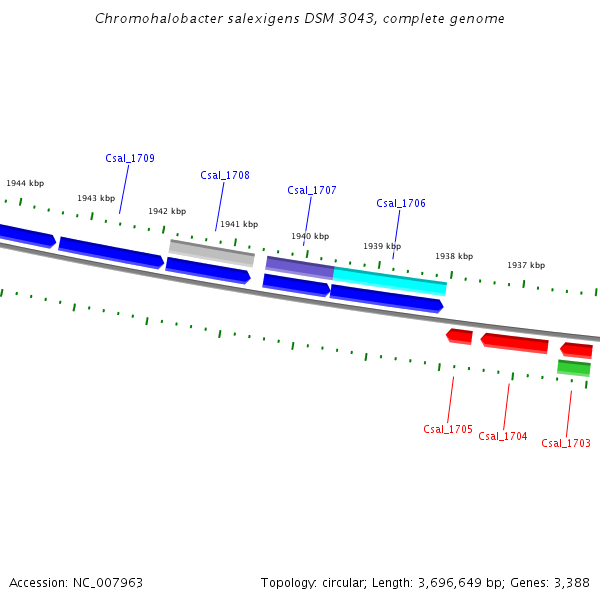 Chromohalobacter salexigens DSM 3043, complete genome

Csal_1709
Csal_1708
Csal_1707
Csal_1706

1944 kbp
1943 kbp
1942 kbp
1941 kbp
1940 kbp
1939 kbp
1938 kbp
1937 kbp

Csal_1705
Csal_1704
Csal_1703

Accession: NC_007963

Topology: circular; Length: 3,696,649 bp; Genes: 3,388